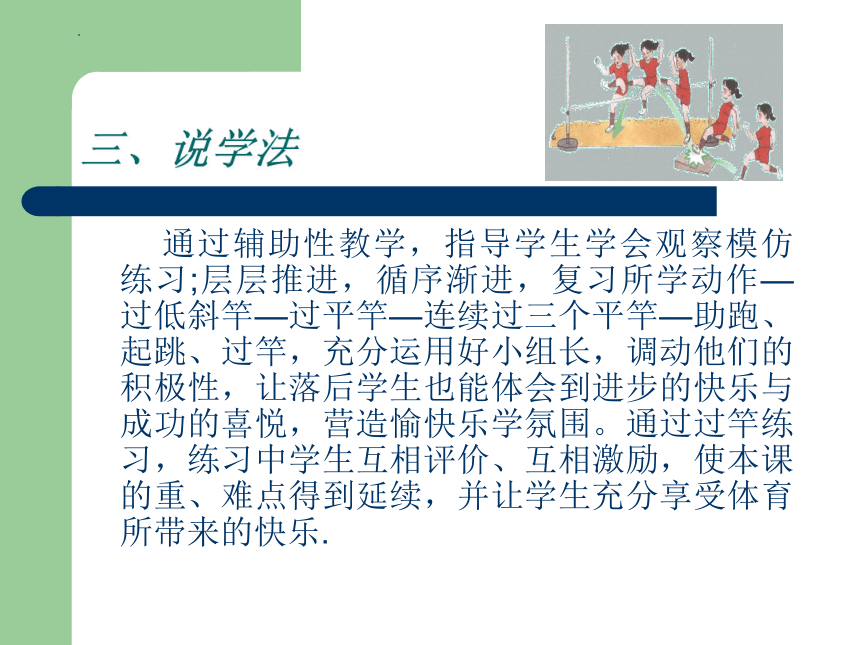 三、说学法

通过辅助性教学，指导学生学会观察模仿练习;层层推进，循序渐进，复习所学动作—过低斜竿—过平竿—连续过三个平竿—助跑、起跳、过竿，充分运用好小组长，调动他们的积极性，让落后学生也能体会到进步的快乐与成功的喜悦，营造愉快乐学氛围。通过过竿练习，练习中学生互相评价、互相激励，使本课的重、难点得到延续，并让学生充分享受体育所带来的快乐.